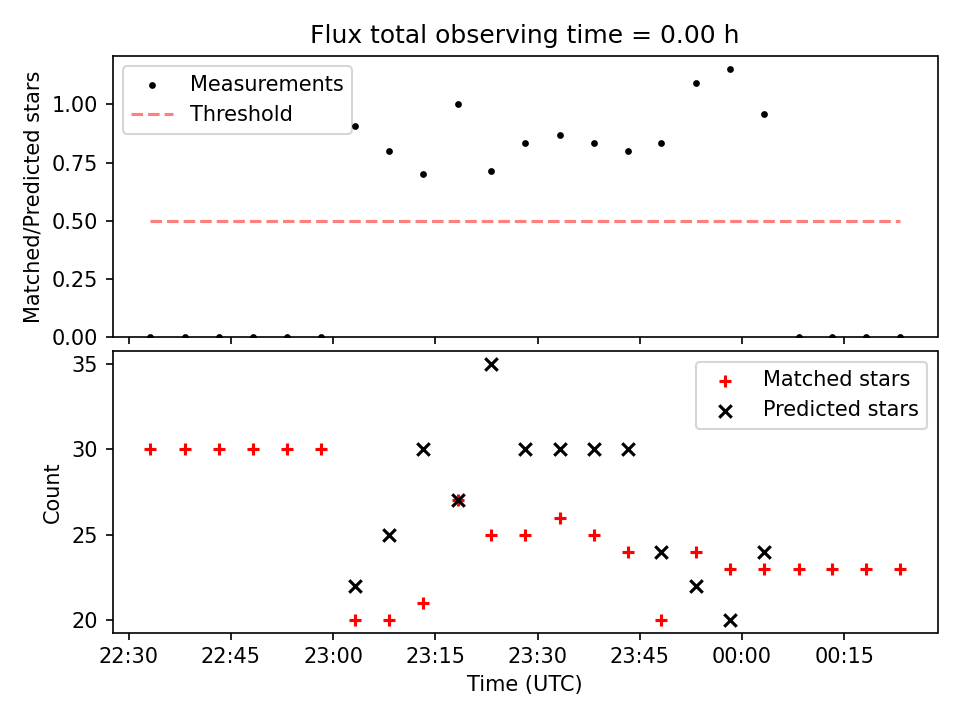 Flux total observing time = 0.00 h

Measurements
Threshold

Matched/Predicted stars

1.00
0.75
0.50
0.25
0.00

Matched stars
Predicted stars

Count

35
30
25
20

22:30 22:45 23:00 23:15 23:30 23:45 00:00 00:15

Time (UTC)